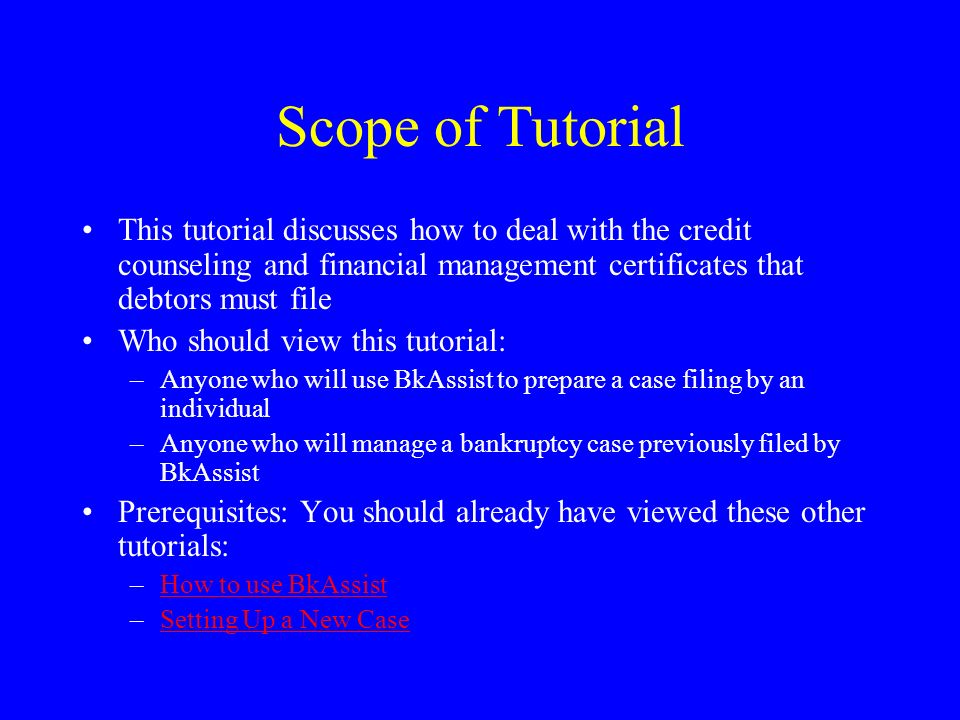 Scope of Tutorial

• This tutorial discusses how to deal with the credit counseling and financial management certificates that debtors must file

• Who should view this tutorial:
– Anyone who will use BkAssist to prepare a case filing by an individual
– Anyone who will manage a bankruptcy case previously filed by BkAssist

• Prerequisites: You should already have viewed these other tutorials:
– How to use BkAssist
– Setting Up a New Case